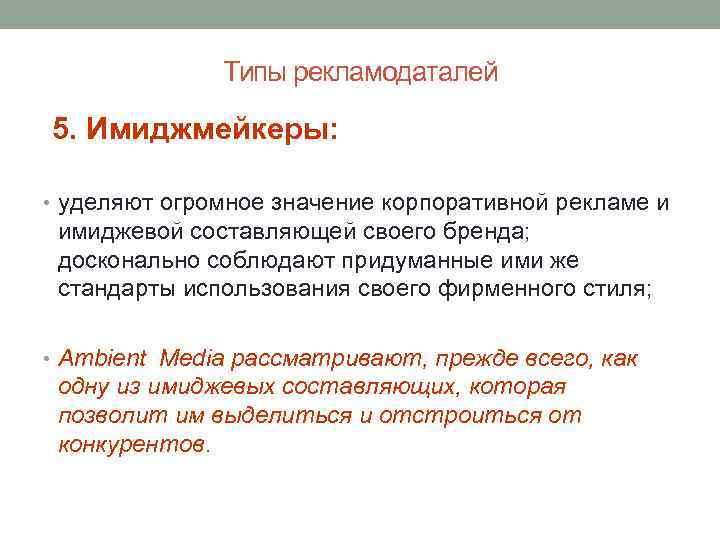 Типы рекламодаталей

5. Имиджмейкеры:

• уделяют огромное значение корпоративной рекламе и имиджевой составляющей своего бренда; досконально соблюдают придуманные ими же стандарты использования своего фирменного стиля;

• Ambient Media рассматривают, прежде всего, как одну из имиджевых составляющих, которая позволит им выделиться и отстроиться от конкурентов.